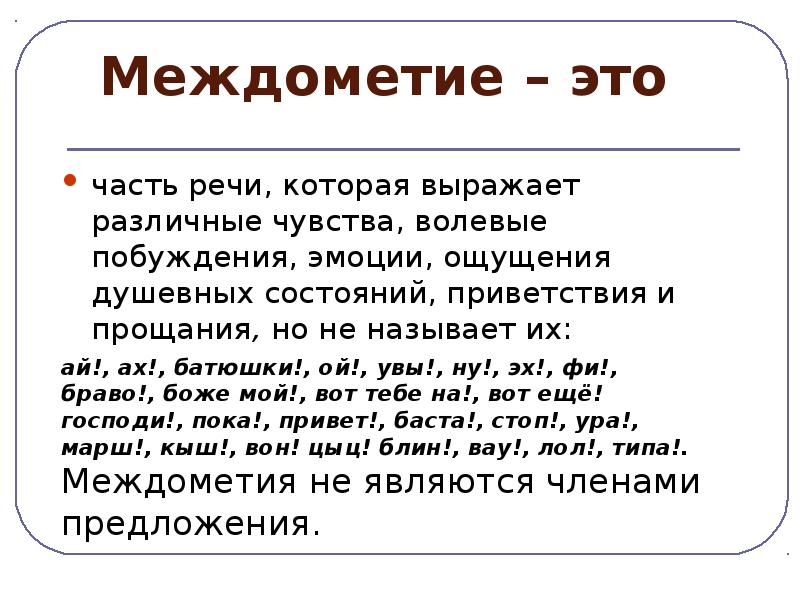 Междометие – это

• часть речи, которая выражает различные чувства, волевые побуждения, эмоции, ощущения душевных состояний, приветствия и прощания, но не называет их:

ай!, ах!, батюшки!, ой!, увы!, ну!, эх!, фи!, браво!, боже мой!, вот тебе на!, вот ещё! господи!, пока!, привет!, баста!, стоп!, ура!, марш!, кыш!, вон! цыц! блин!, вау!, лол!, типа!.

Междометия не являются членами предложения.